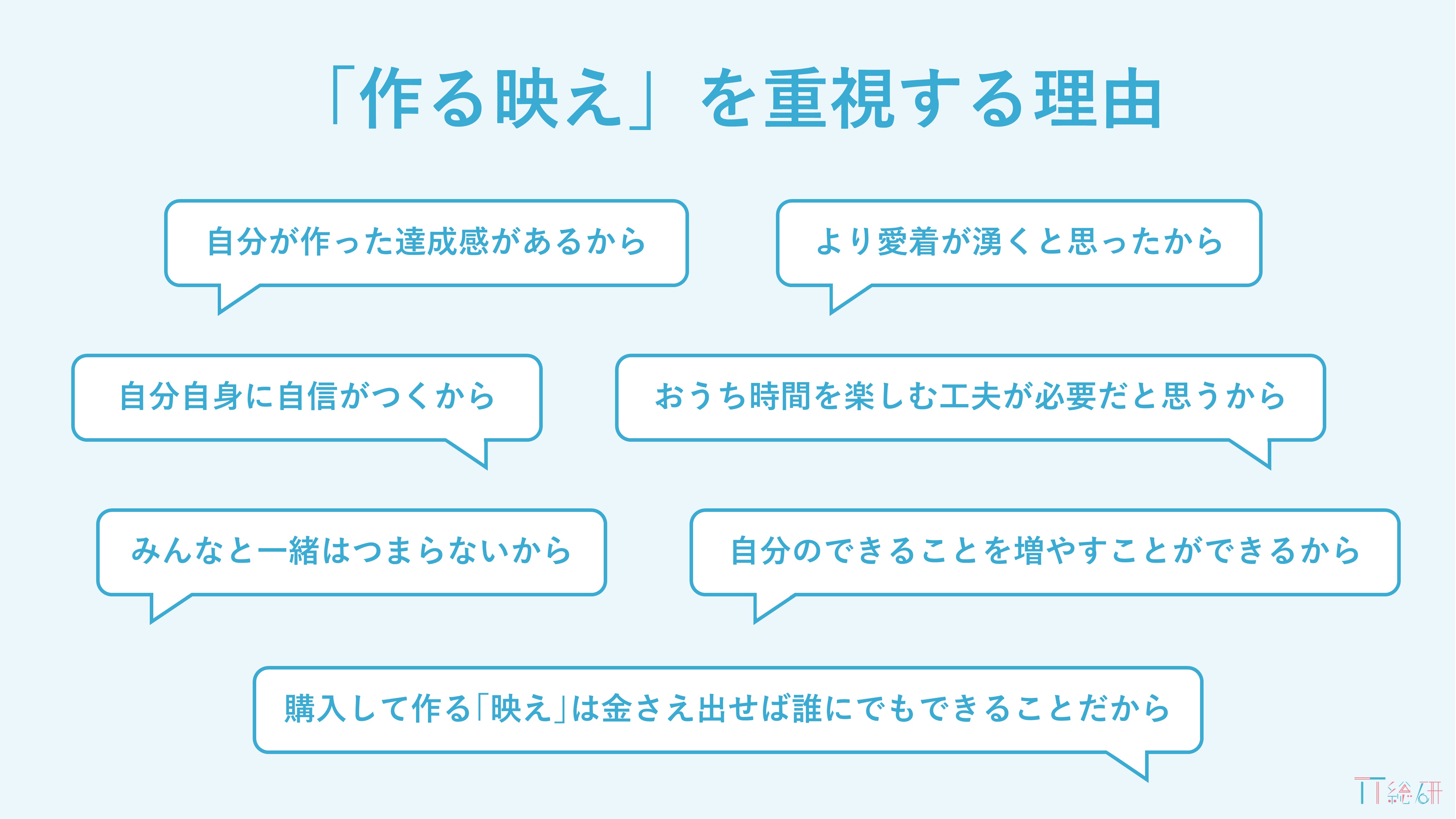 「作る映え」を重視する理由

自分が作った達成感があるから

より愛着が湧くと思ったから

自分自身に自信がつくから

おうち時間を楽しむ工夫が必要だと思うから

みんなと一緒はつまらないから

自分のできることを増やすことができるから

購入して作る「映え」は金さえ出せば誰にでもできることだから

TT総研